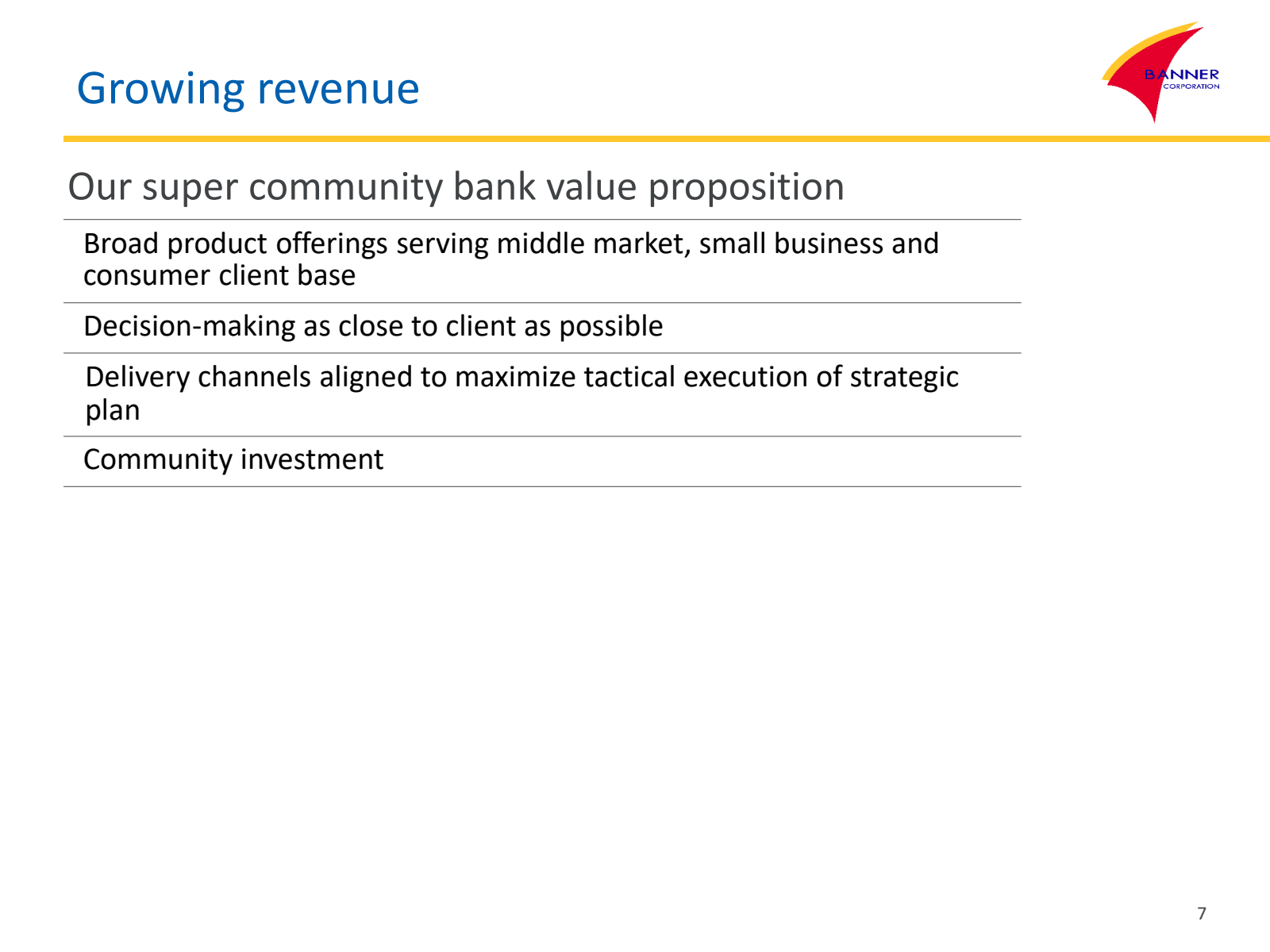 Growing revenue

BANNER CORPORATION

Our super community bank value proposition

Broad product offerings serving middle market, small business and consumer client base

Decision-making as close to client as possible

Delivery channels aligned to maximize tactical execution of strategic plan

Community investment

7